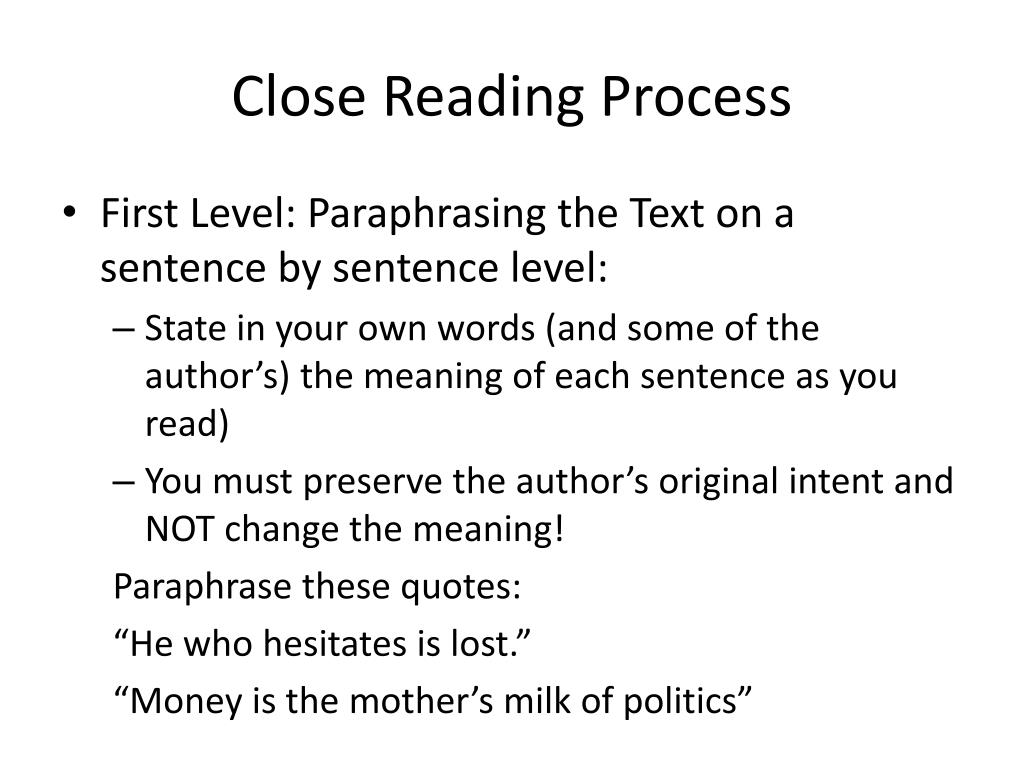 Close Reading Process

• First Level: Paraphrasing the Text on a sentence by sentence level:
– State in your own words (and some of the author’s) the meaning of each sentence as you read)
– You must preserve the author’s original intent and NOT change the meaning!

Paraphrase these quotes:

“He who hesitates is lost.”

“Money is the mother’s milk of politics”